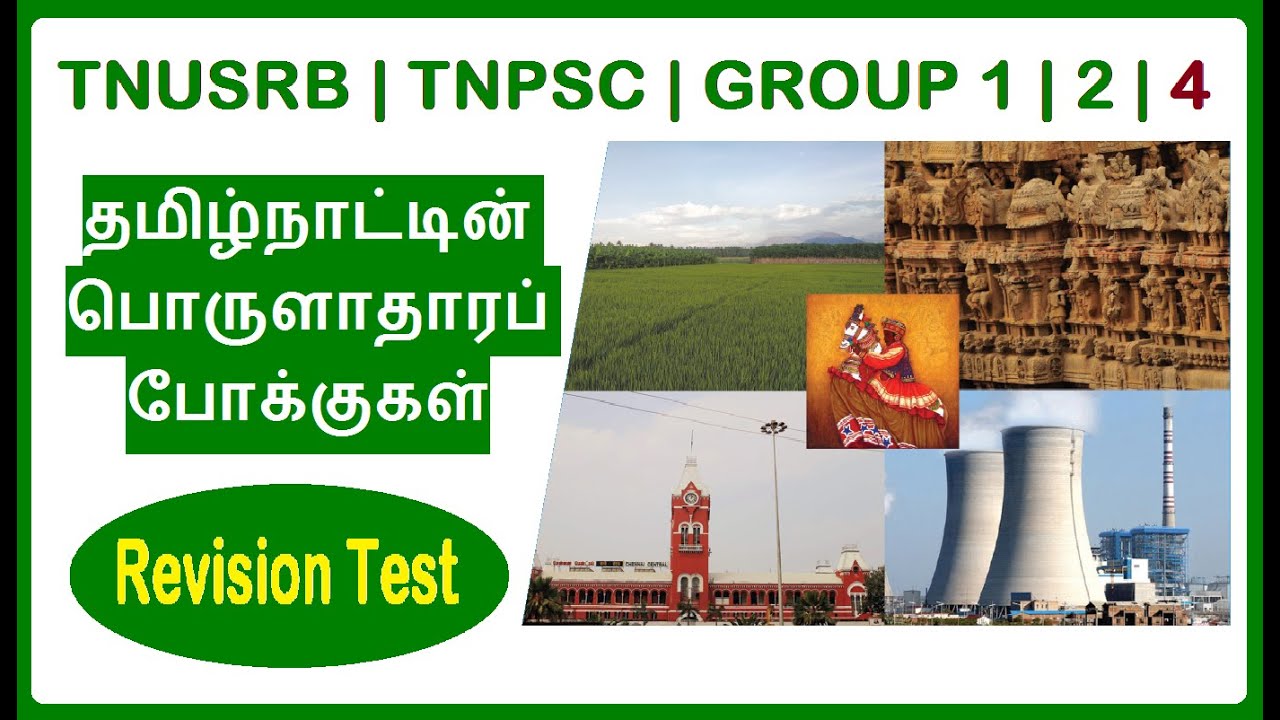 TNUSRB | TNPSC | GROUP 1 | 2 | 4

தமிழ்நாட்டின் பொருளாதாரப் போக்குகள்

Revision Test

CHENNAI CENTRAL